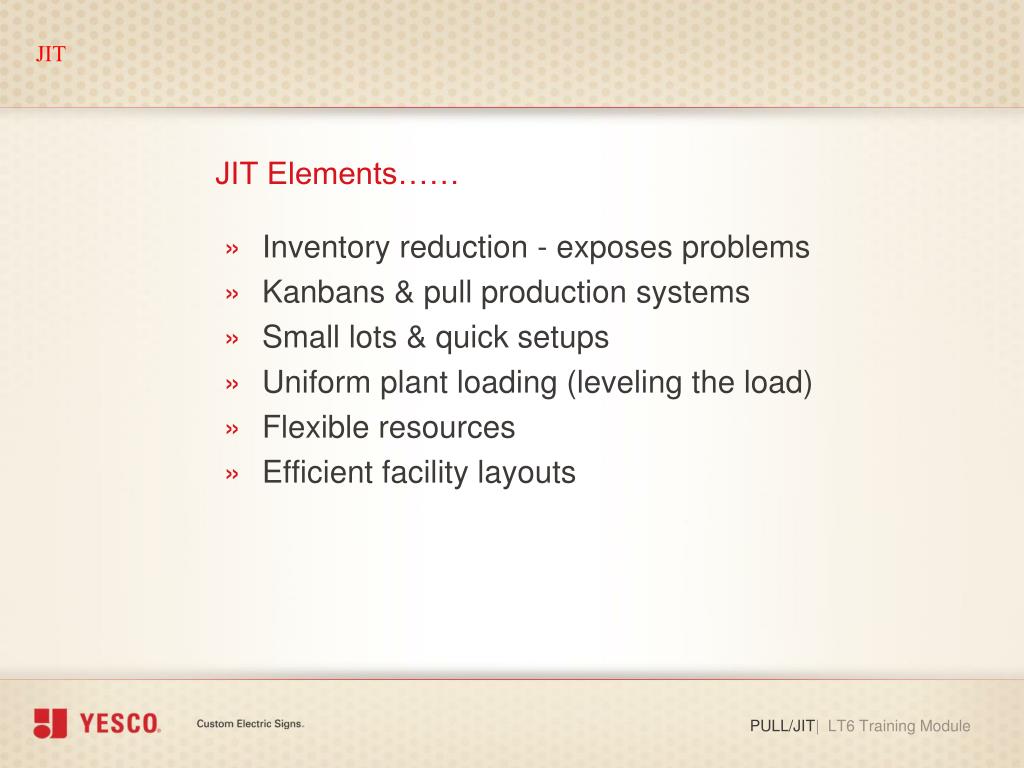 JIT

JIT Elements……

» Inventory reduction - exposes problems
» Kanbans & pull production systems
» Small lots & quick setups
» Uniform plant loading (leveling the load)
» Flexible resources
» Efficient facility layouts

YESCO. Custom Electric Signs.

PULL/JIT| LT6 Training Module